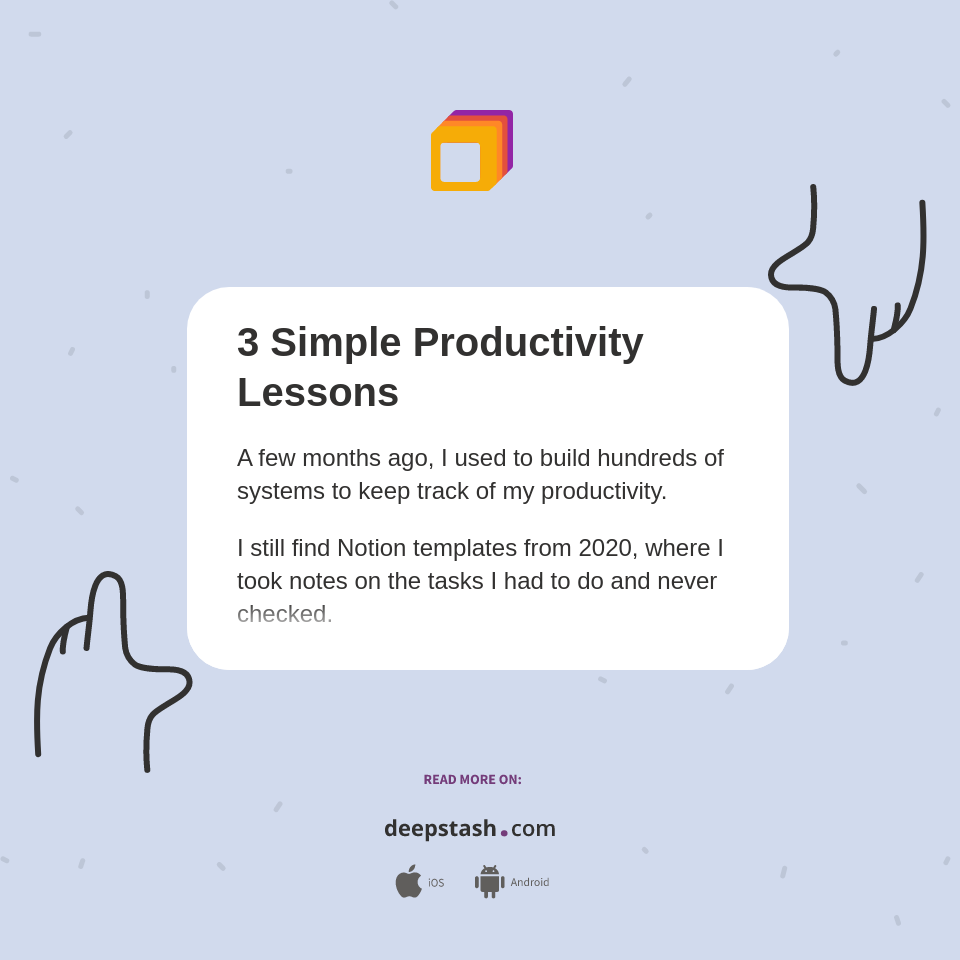 3 Simple Productivity Lessons

A few months ago, I used to build hundreds of systems to keep track of my productivity.

I still find Notion templates from 2020, where I took notes on the tasks I had to do and never checked.

READ MORE ON:

deepstash.com

iOS Android